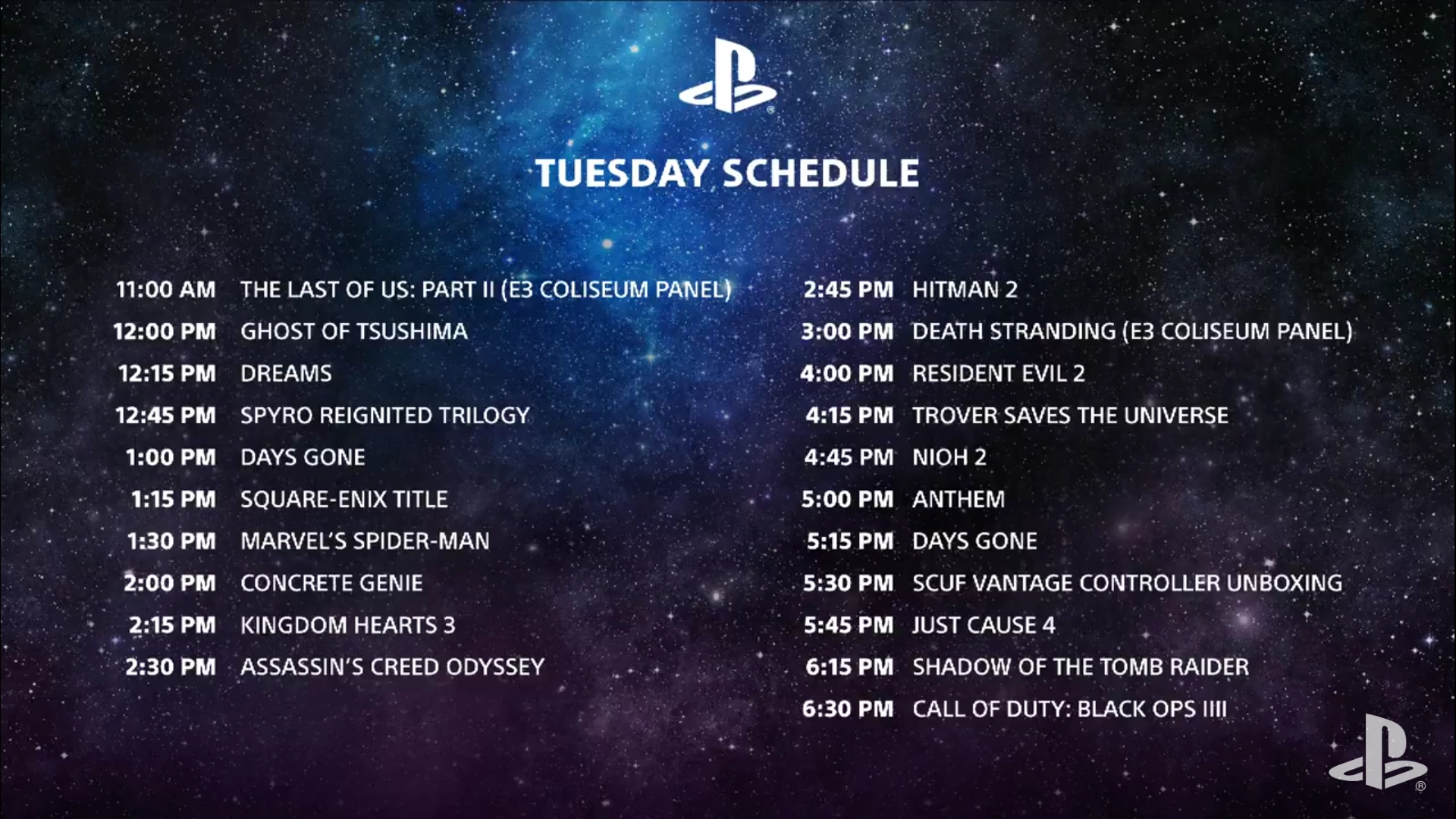 TUESDAY SCHEDULE

11:00 AM THE LAST OF US: PART II (E3 COLISEUM PANEL)
12:00 PM GHOST OF TSUSHIMA
12:15 PM DREAMS
12:45 PM SPYRO REIGNITED TRILOGY
1:00 PM DAYS GONE
1:15 PM SQUARE-ENIX TITLE
1:30 PM MARVEL'S SPIDER-MAN
2:00 PM CONCRETE GENIE
2:15 PM KINGDOM HEARTS 3
2:30 PM ASSASSIN'S CREED ODYSSEY

2:45 PM HITMAN 2
3:00 PM DEATH STRANDING (E3 COLISEUM PANEL)
4:00 PM RESIDENT EVIL 2
4:15 PM TROVER SAVES THE UNIVERSE
4:45 PM NIOH 2
5:00 PM ANTHEM
5:15 PM DAYS GONE
5:30 PM SCUF VANTAGE CONTROLLER UNBOXING
5:45 PM JUST CAUSE 4
6:15 PM SHADOW OF THE TOMB RAIDER
6:30 PM CALL OF DUTY: BLACK OPS IIII